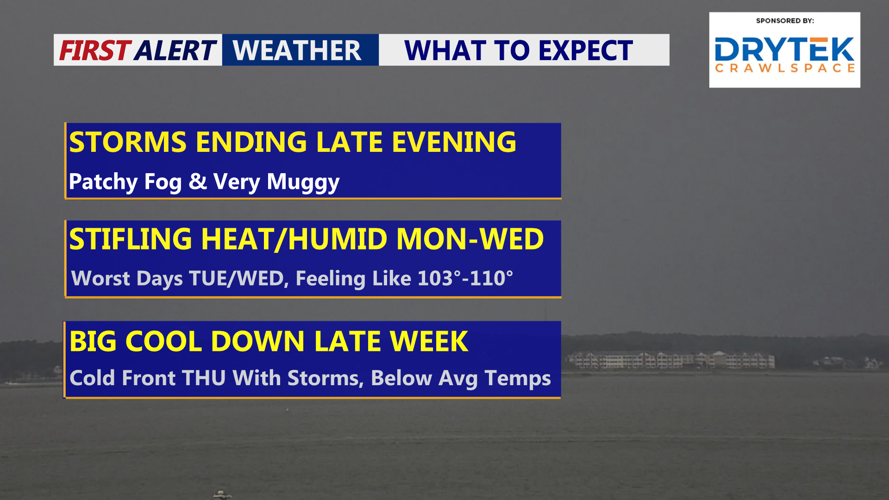 FIRST ALERT WEATHER WHAT TO EXPECT

SPONSORED BY:
DRYTEK CRAWLSPACE

STORMS ENDING LATE EVENING
Patchy Fog & Very Muggy

STIFLING HEAT/HUMID MON-WED
Worst Days TUE/WED, Feeling Like 103°-110°

BIG COOL DOWN LATE WEEK
Cold Front THU With Storms, Below Avg Temps